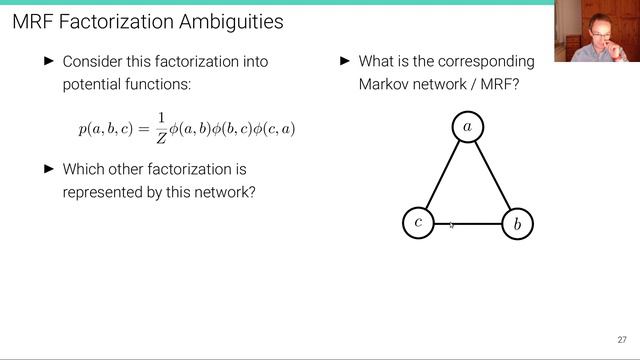 MRF Factorization Ambiguities

► Consider this factorization into potential functions:

$p(a, b, c) = \frac{1}{Z}\phi(a, b)\phi(b, c)\phi(c, a)$

► Which other factorization is represented by this network?

► What is the corresponding Markov network / MRF?

$a$

$c$

$b$

27